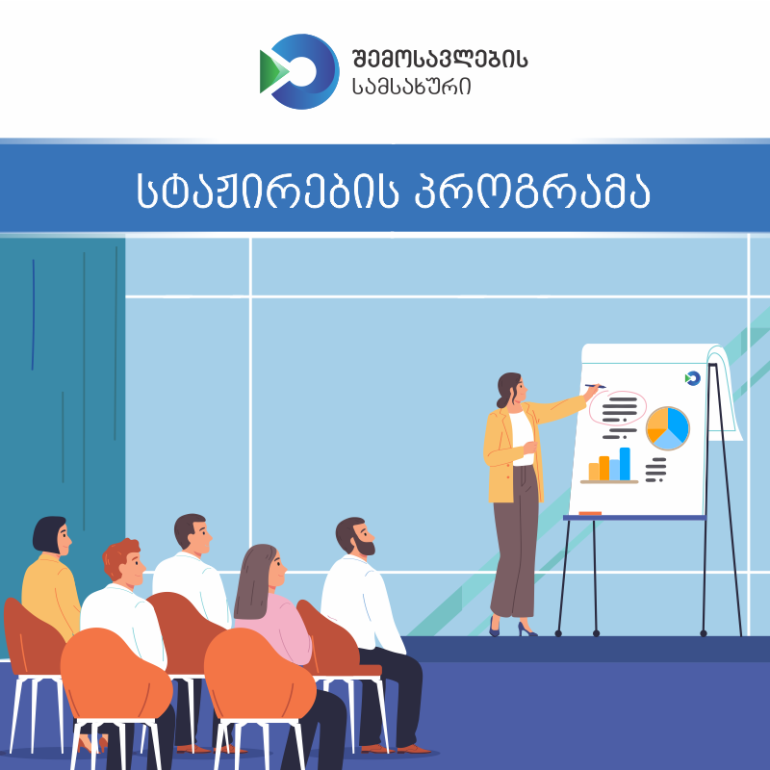 შემოსავლების სამსახური

სტაჟირების პროგრამა